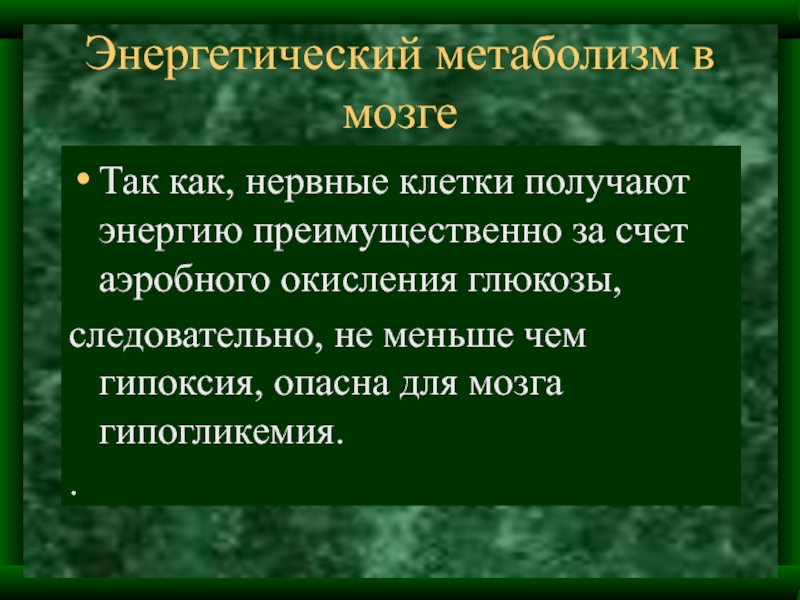 Энергетический метаболизм в мозге

• Так как, нервные клетки получают энергию преимущественно за счет аэробного окисления глюкозы,

следовательно, не меньше чем гипоксия, опасна для мозга гипогликемия.

.